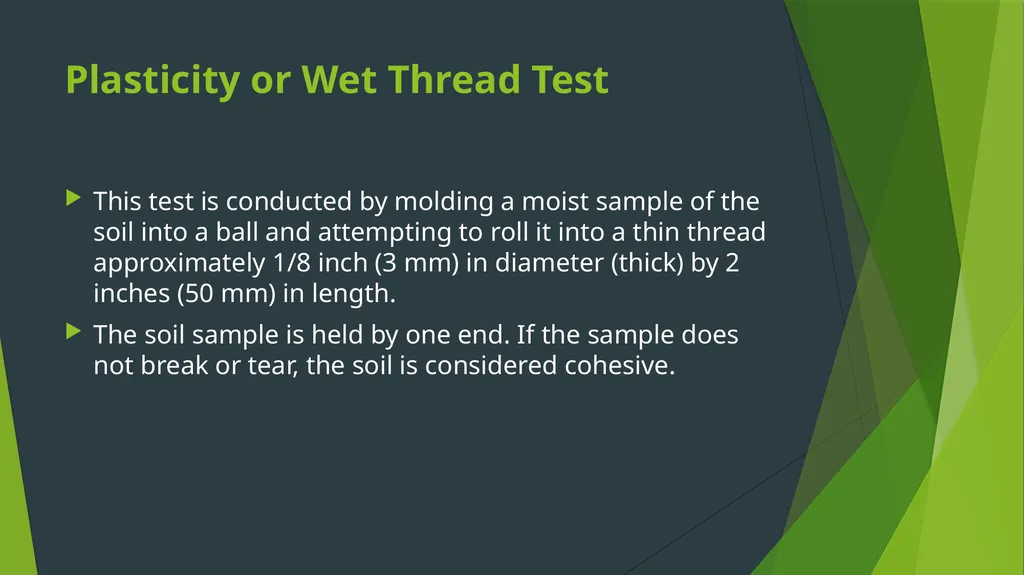 Plasticity or Wet Thread Test

This test is conducted by molding a moist sample of the soil into a ball and attempting to roll it into a thin thread approximately 1/8 inch (3 mm) in diameter (thick) by 2 inches (50 mm) in length.

The soil sample is held by one end. If the sample does not break or tear, the soil is considered cohesive.